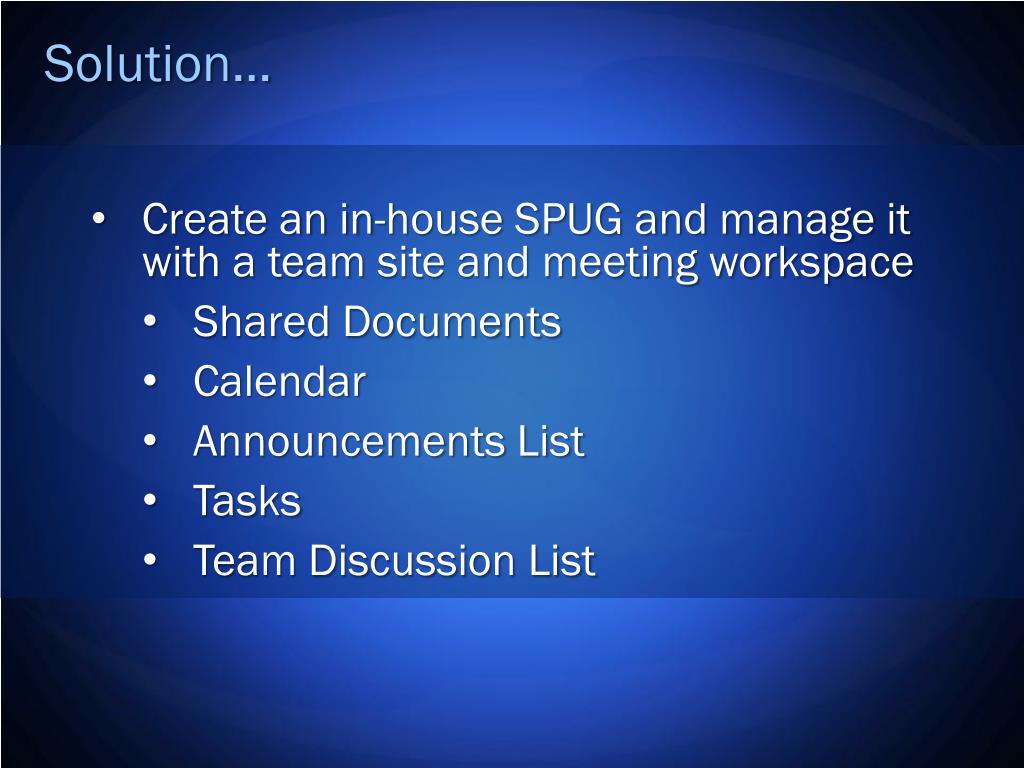 Solution…

• Create an in-house SPUG and manage it with a team site and meeting workspace
  • Shared Documents
  • Calendar
  • Announcements List
  • Tasks
  • Team Discussion List